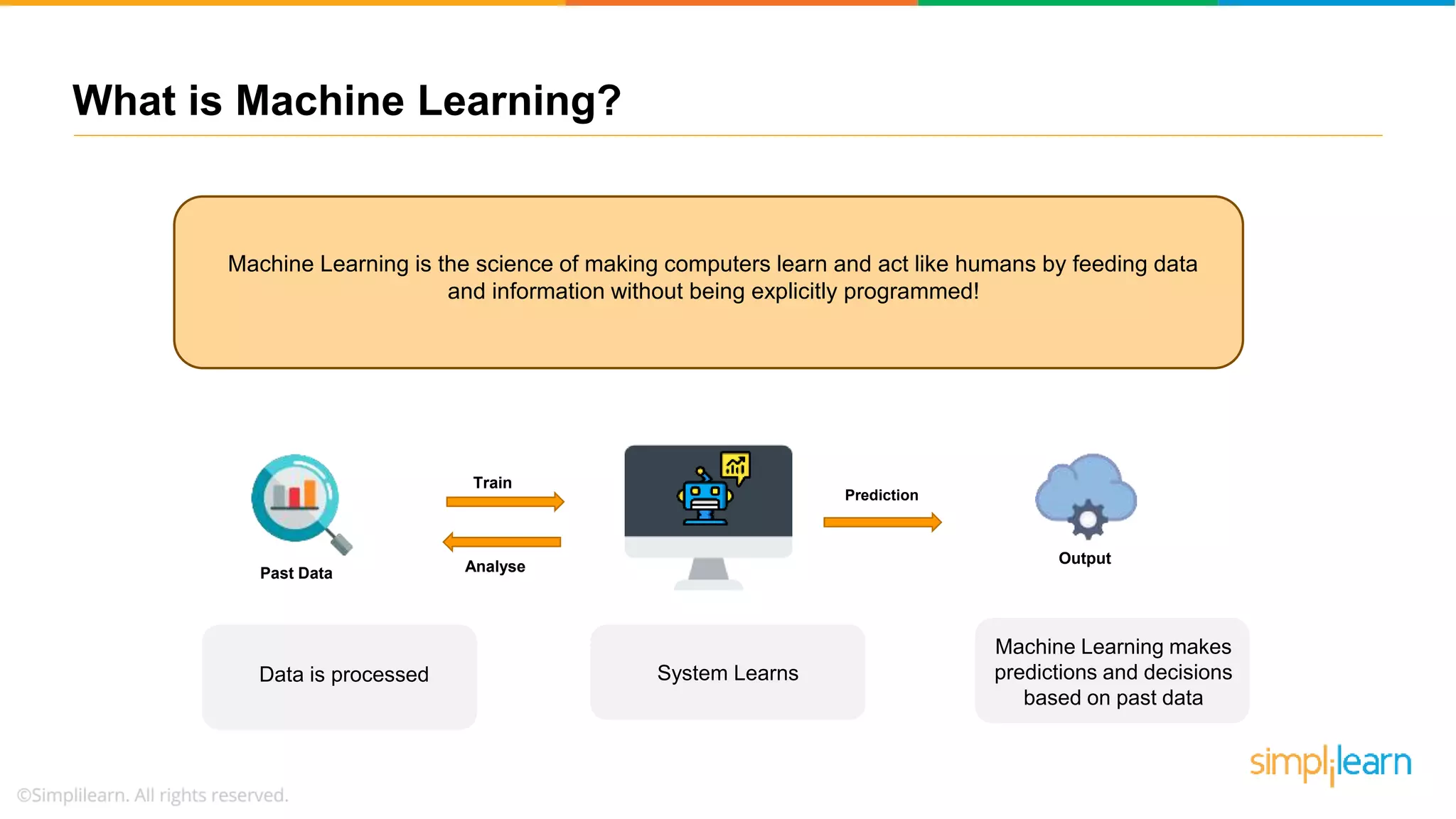 What is Machine Learning?

Machine Learning is the science of making computers learn and act like humans by feeding data and information without being explicitly programmed!

Past Data

Train

Analyse

Prediction

Output

Data is processed

System Learns

Machine Learning makes predictions and decisions based on past data

simplilearn

©Simplilearn. All rights reserved.